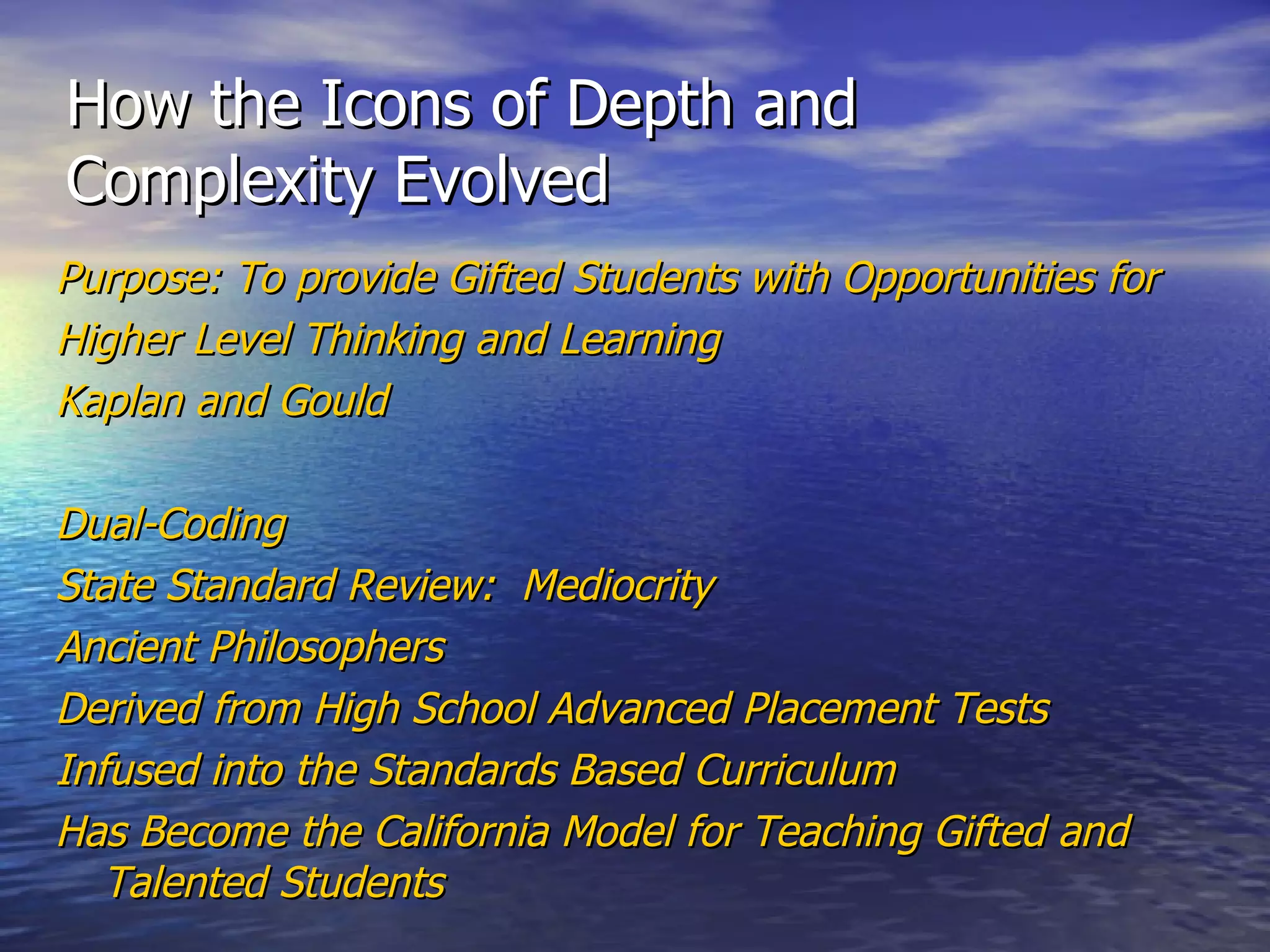 How the Icons of Depth and Complexity Evolved

Purpose: To provide Gifted Students with Opportunities for Higher Level Thinking and Learning

Kaplan and Gould

Dual-Coding

State Standard Review:  Mediocrity

Ancient Philosophers

Derived from High School Advanced Placement Tests

Infused into the Standards Based Curriculum

Has Become the California Model for Teaching Gifted and Talented Students